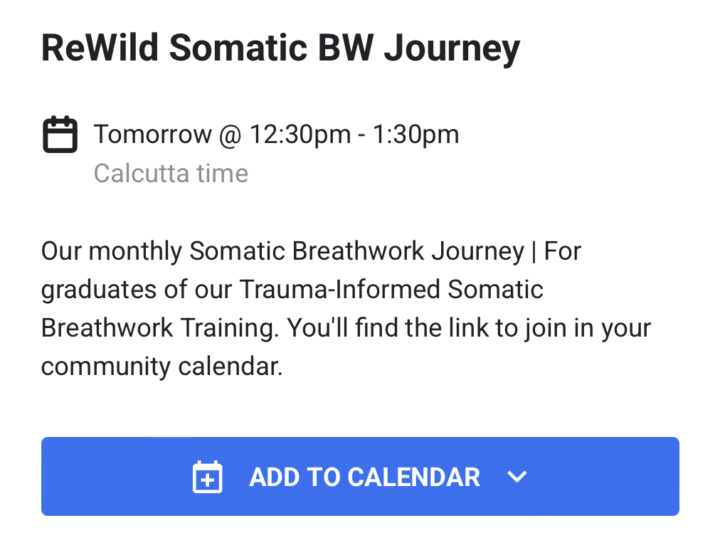 ReWild Somatic BW Journey

Tomorrow @ 12:30pm - 1:30pm
Calcutta time

Our monthly Somatic Breathwork Journey | For graduates of our Trauma-Informed Somatic Breathwork Training. You'll find the link to join in your community calendar.

ADD TO CALENDAR